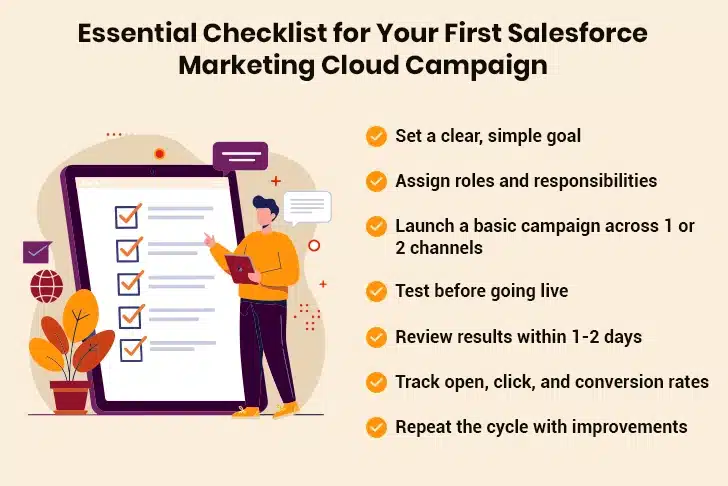 Essential Checklist for Your First Salesforce Marketing Cloud Campaign

Set a clear, simple goal

Assign roles and responsibilities

Launch a basic campaign across 1 or 2 channels

Test before going live

Review results within 1-2 days

Track open, click, and conversion rates

Repeat the cycle with improvements